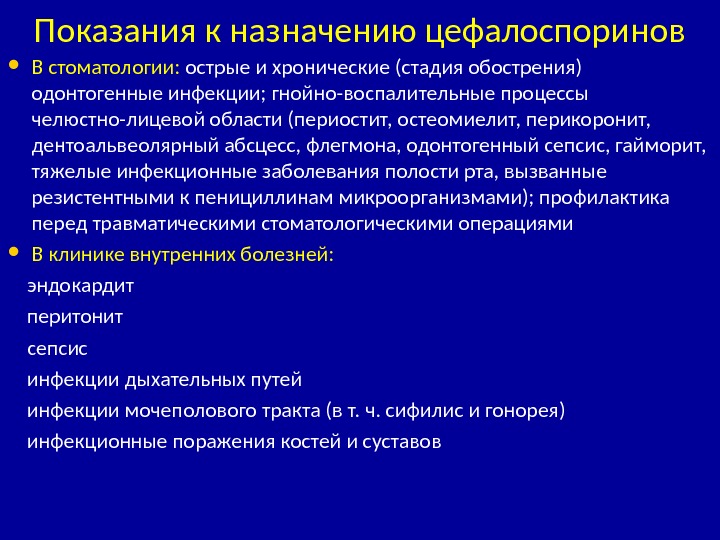 Показания к назначению цефалоспоринов

• В стоматологии: острые и хронические (стадия обострения) одонтогенные инфекции; гнойно-воспалительные процессы челюстно-лицевой области (периостит, остеомиелит, перикоронит, дентоальвеолярный абсцесс, флегмона, одонтогенный сепсис, гайморит, тяжелые инфекционные заболевания полости рта, вызванные резистентными к пенициллинам микроорганизмами); профилактика перед травматическими стоматологическими операциями

• В клинике внутренних болезней:

эндокардит

перитонит

сепсис

инфекции дыхательных путей

инфекции мочеполового тракта (в т. ч. сифилис и гонорея)

инфекционные поражения костей и суставов